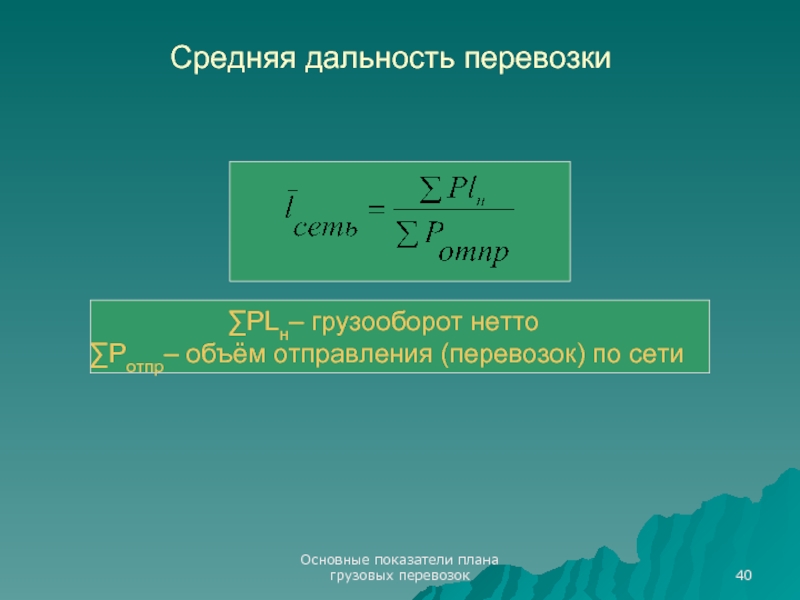 Средняя дальность перевозки

$\bar{l}_{сеть} = \frac{\sum Pl_{н}}{\sum P_{отпр}}$

$\sum PL_{н}$– грузооборот нетто
$\sum P_{отпр}$– объём отправления (перевозок) по сети

Основные показатели плана грузовых перевозок

40